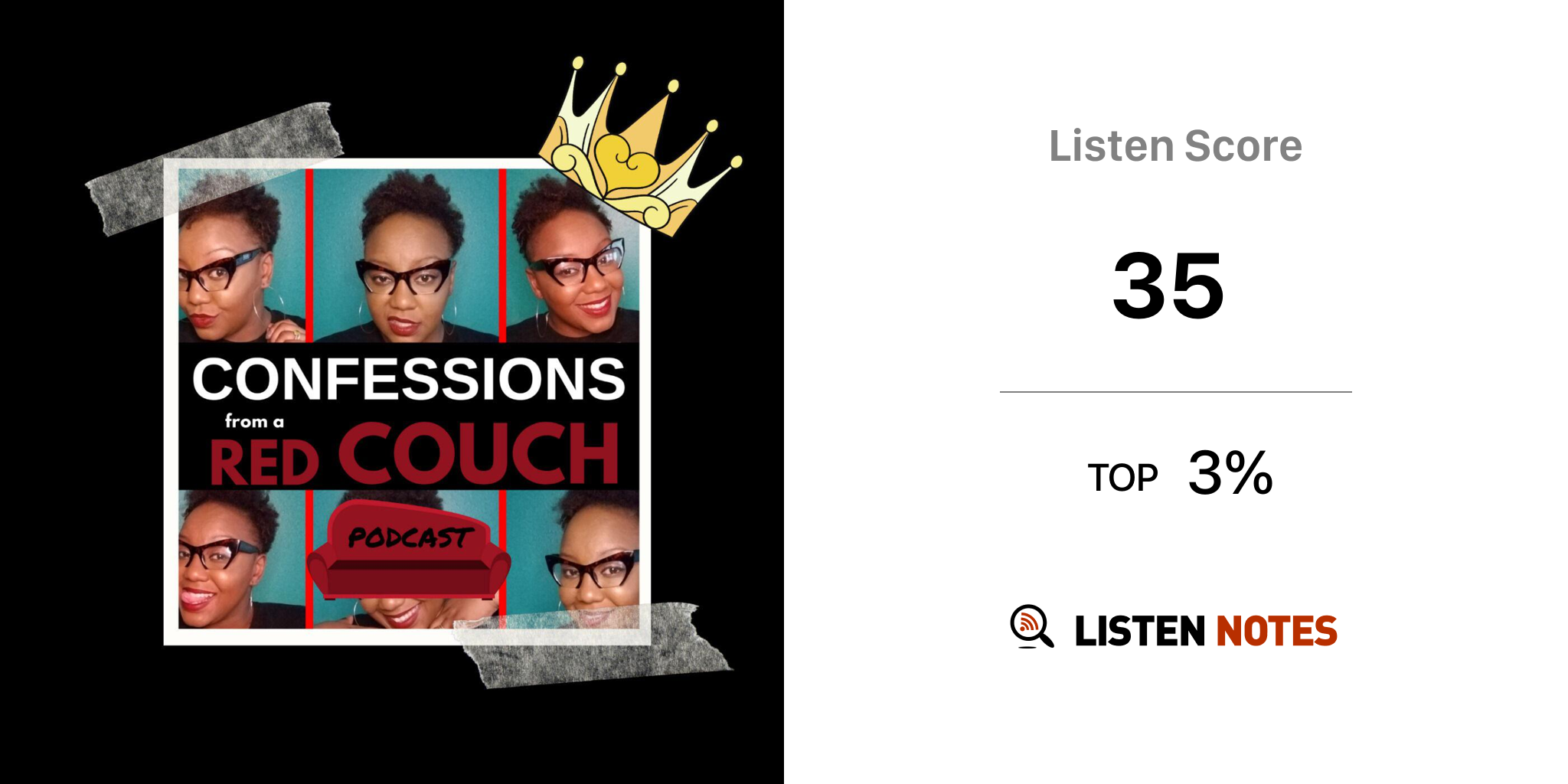 CONFESSIONS
from a
RED COUCH
PODCAST

Listen Score

35

TOP 3%

LISTEN NOTES